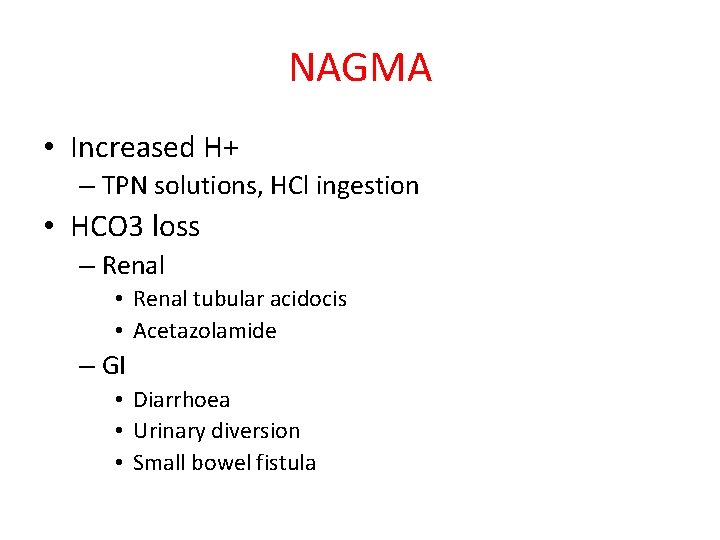 NAGMA

• Increased H+
  – TPN solutions, HCl ingestion
• HCO3 loss
  – Renal
    • Renal tubular acidocis
    • Acetazolamide
  – GI
    • Diarrhoea
    • Urinary diversion
    • Small bowel fistula